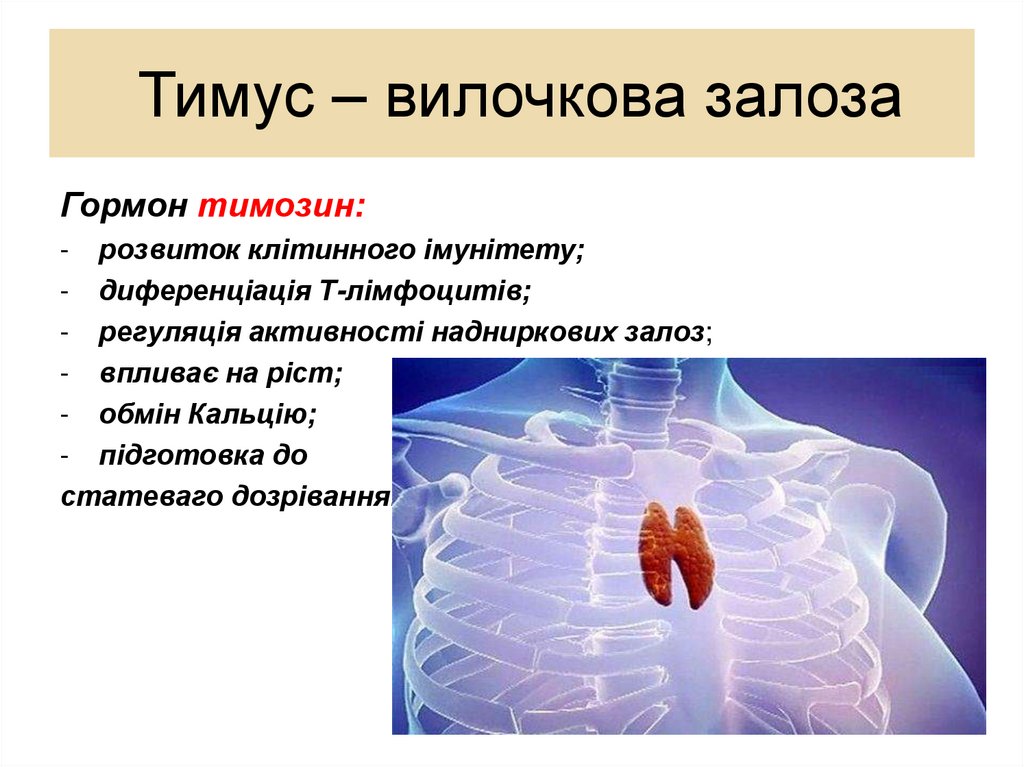 Тимус – вилочкова залоза

Гормон тимозин:
- розвиток клітинного імунітету;
- диференціація Т-лімфоцитів;
- регуляція активності надниркових залоз;
- впливає на ріст;
- обмін Кальцію;
- підготовка до статеваго дозрівання